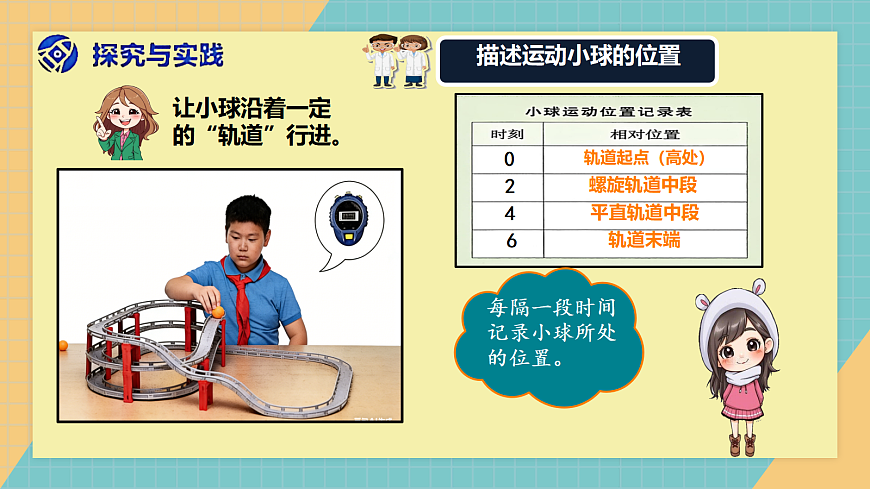 探究与实践

描述运动小球的位置

让小球沿着一定的“轨道”行进。

小球运动位置记录表

| 时刻 | 相对位置 |
|---|---|
| 0 | 轨道起点（高处） |
| 2 | 螺旋轨道中段 |
| 4 | 平直轨道中段 |
| 6 | 轨道末端 |

每隔一段时间记录小球所处的位置。